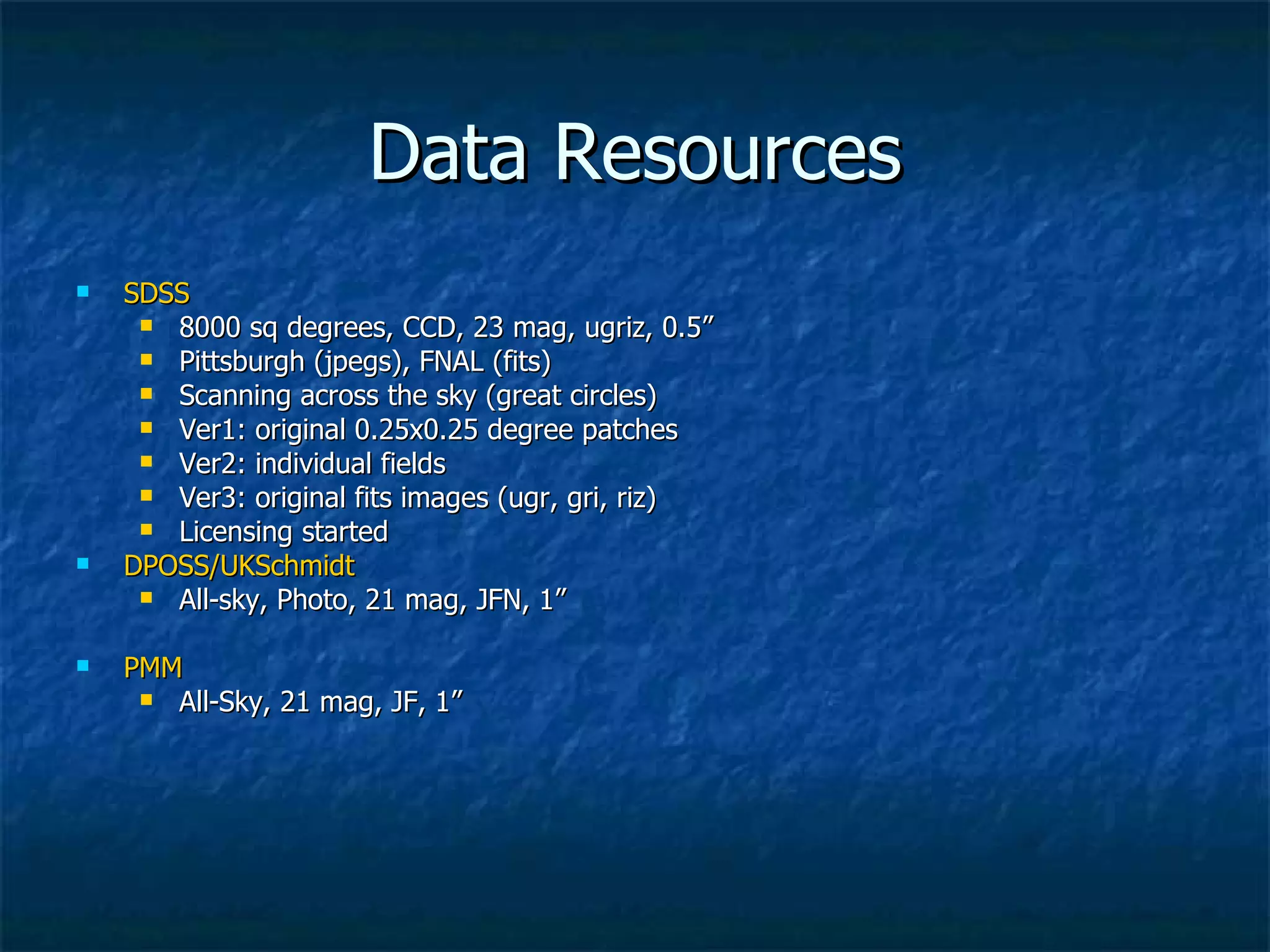 Data Resources

- SDSS
  - 8000 sq degrees, CCD, 23 mag, ugriz, 0.5”
  - Pittsburgh (jpegs), FNAL (fits)
  - Scanning across the sky (great circles)
  - Ver1: original 0.25x0.25 degree patches
  - Ver2: individual fields
  - Ver3: original fits images (ugr, gri, riz)
  - Licensing started
- DPOSS/UKSchmidt
  - All-sky, Photo, 21 mag, JFN, 1”
- PMM
  - All-Sky, 21 mag, JF, 1”